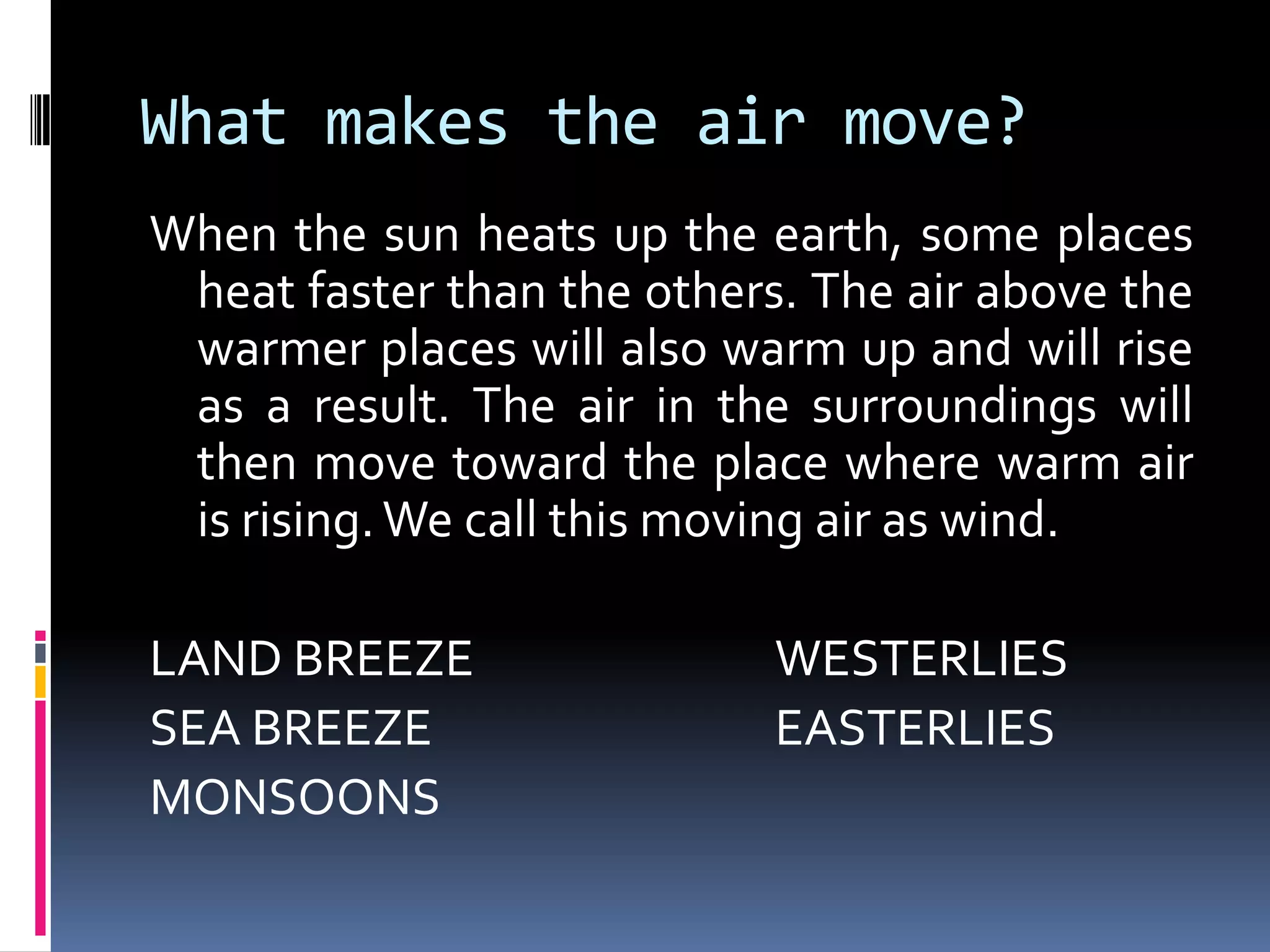 What makes the air move?

When the sun heats up the earth, some places heat faster than the others. The air above the warmer places will also warm up and will rise as a result. The air in the surroundings will then move toward the place where warm air is rising. We call this moving air as wind.

LAND BREEZE
SEA BREEZE
MONSOONS

WESTERLIES
EASTERLIES